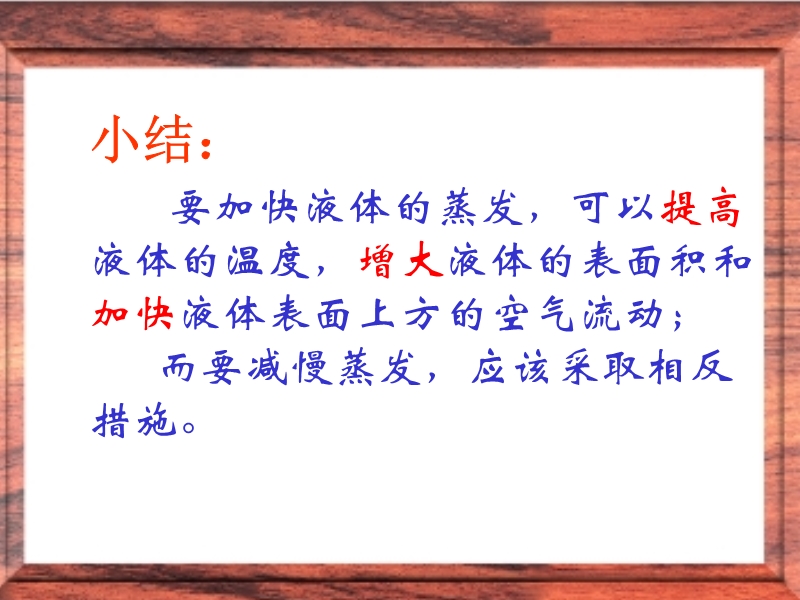 小结：

要加快液体的蒸发，可以提高液体的温度，增大液体的表面积和加快液体表面上方的空气流动；

而要减慢蒸发，应该采取相反措施。